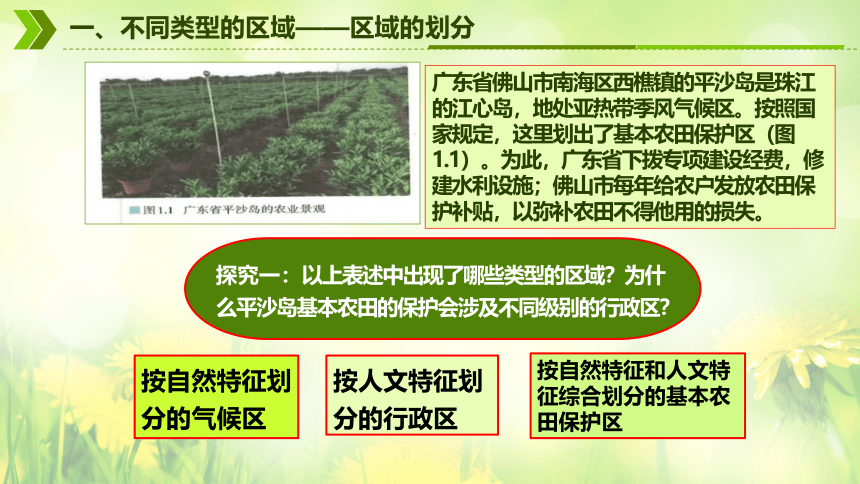 一、不同类型的区域——区域的划分

图1.1 广东省平沙岛的农业景观

广东省佛山市南海区西樵镇的平沙岛是珠江的江心岛，地处亚热带季风气候区。按照国家规定，这里划出了基本农田保护区（图1.1）。为此，广东省下拨专项建设经费，修建水利设施；佛山市每年给农户发放农田保护补贴，以弥补农田不得他用的损失。

探究一：以上表述中出现了哪些类型的区域？为什么平沙岛基本农田的保护会涉及不同级别的行政区？

按自然特征划分的气候区

按人文特征划分的行政区

按自然特征和人文特征综合划分的基本农田保护区